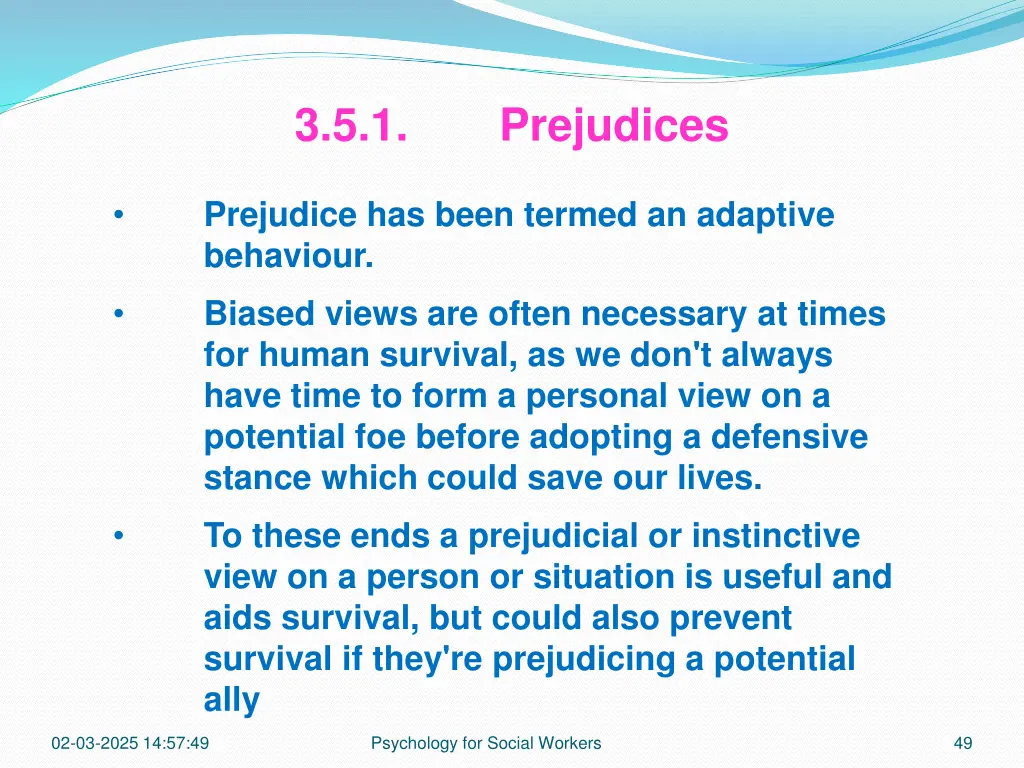 3.5.1. Prejudices

• Prejudice has been termed an adaptive behaviour.

• Biased views are often necessary at times for human survival, as we don't always have time to form a personal view on a potential foe before adopting a defensive stance which could save our lives.

• To these ends a prejudicial or instinctive view on a person or situation is useful and aids survival, but could also prevent survival if they're prejudicing a potential ally

02-03-2025 14:57:49

Psychology for Social Workers

49